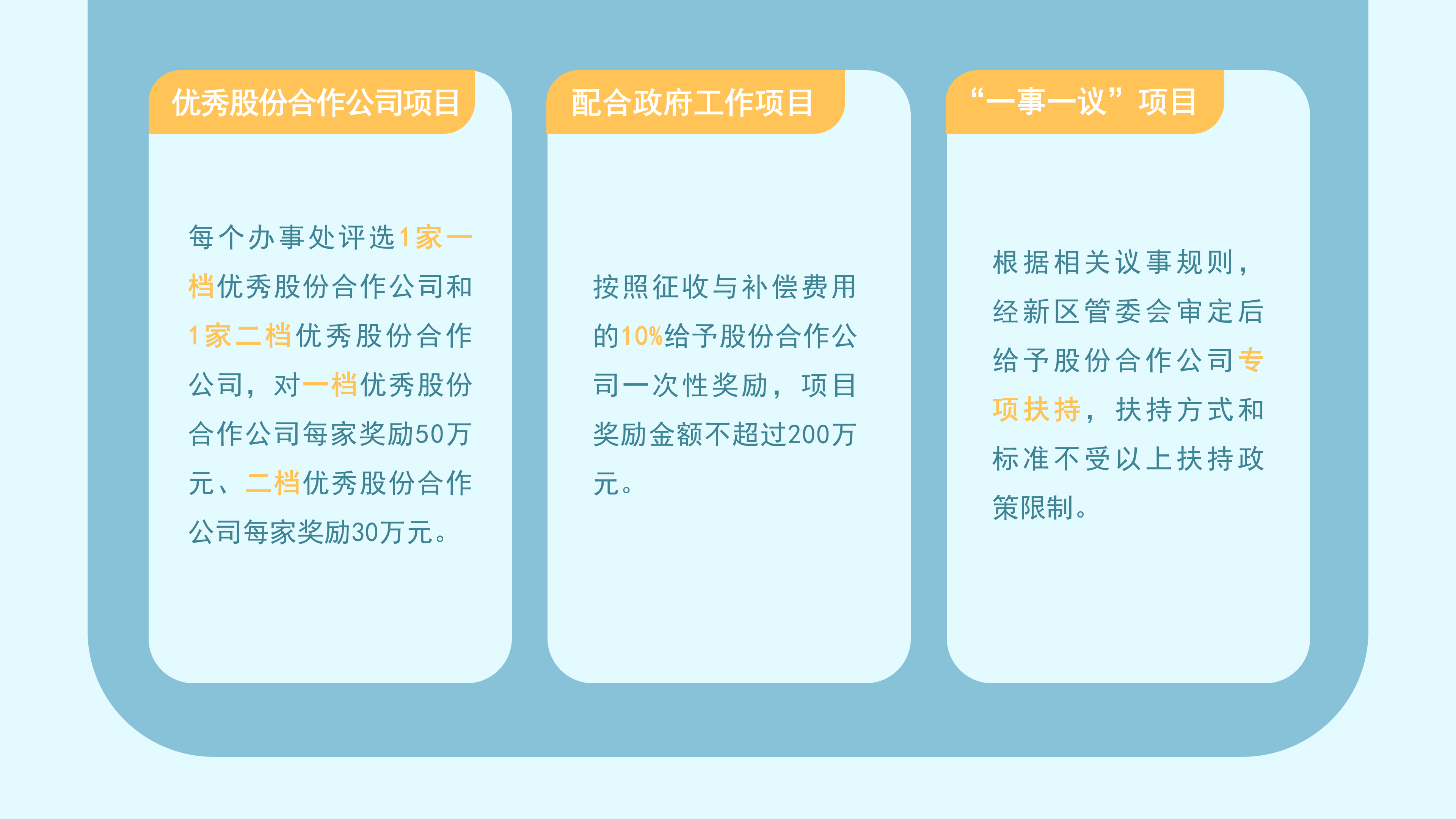 优秀股份合作公司项目

每个办事处评选1家一档优秀股份合作公司和1家二档优秀股份合作公司，对一档优秀股份合作公司每家奖励50万元、二档优秀股份合作公司每家奖励30万元。

配合政府工作项目

按照征收与补偿费用的10%给予股份合作公司一次性奖励，项目奖励金额不超过200万元。

“一事一议”项目

根据相关议事规则，经新区管委会审定后给予股份合作公司专项扶持，扶持方式和标准不受以上扶持政策限制。